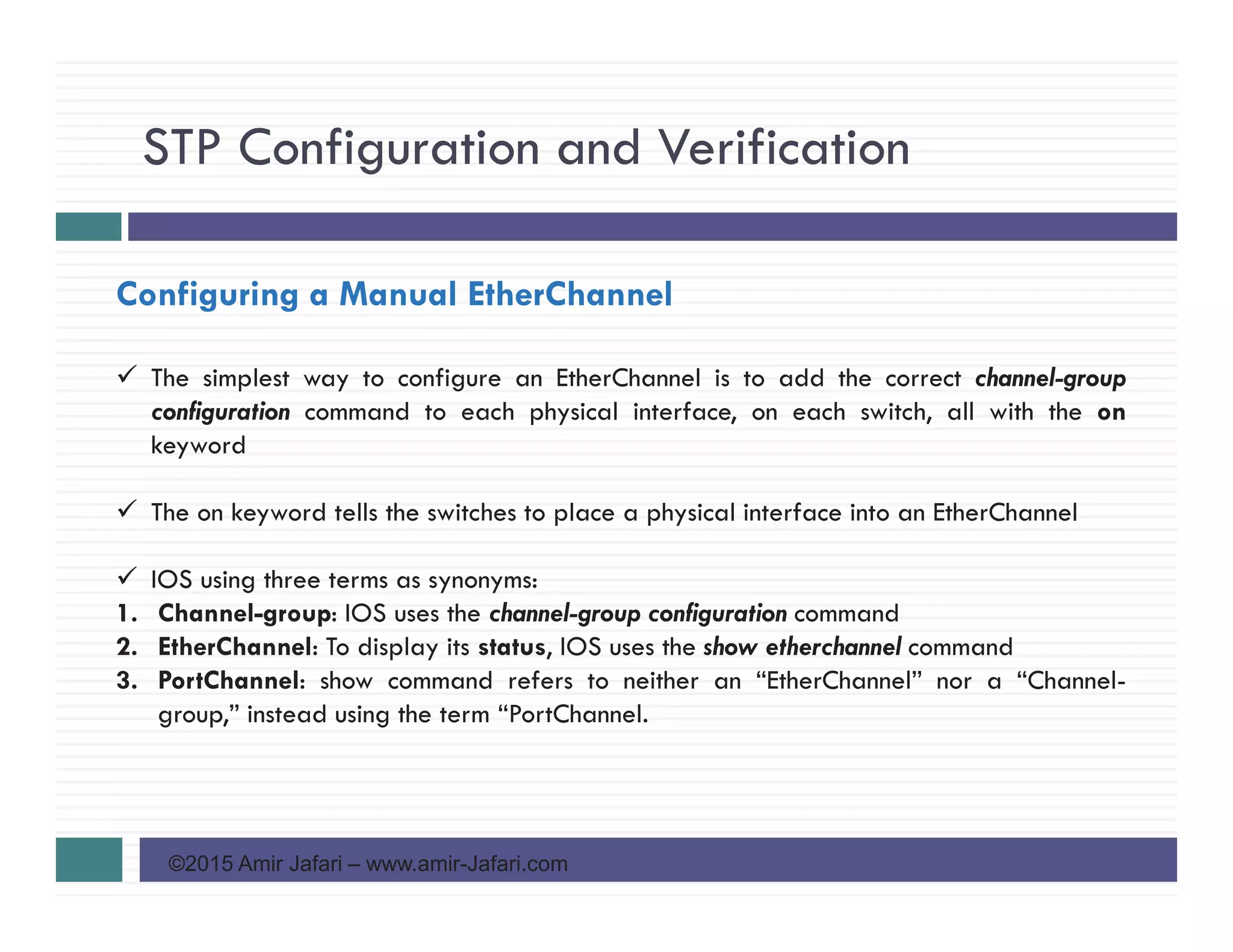 STP Configuration and Verification

Configuring a Manual EtherChannel

✓ The simplest way to configure an EtherChannel is to add the correct channel-group configuration command to each physical interface, on each switch, all with the on keyword

✓ The on keyword tells the switches to place a physical interface into an EtherChannel

✓ IOS using three terms as synonyms:
1. Channel-group: IOS uses the channel-group configuration command
2. EtherChannel: To display its status, IOS uses the show etherchannel command
3. PortChannel: show command refers to neither an “EtherChannel” nor a “Channel-group,” instead using the term “PortChannel.

©2015 Amir Jafari – www.amir-Jafari.com